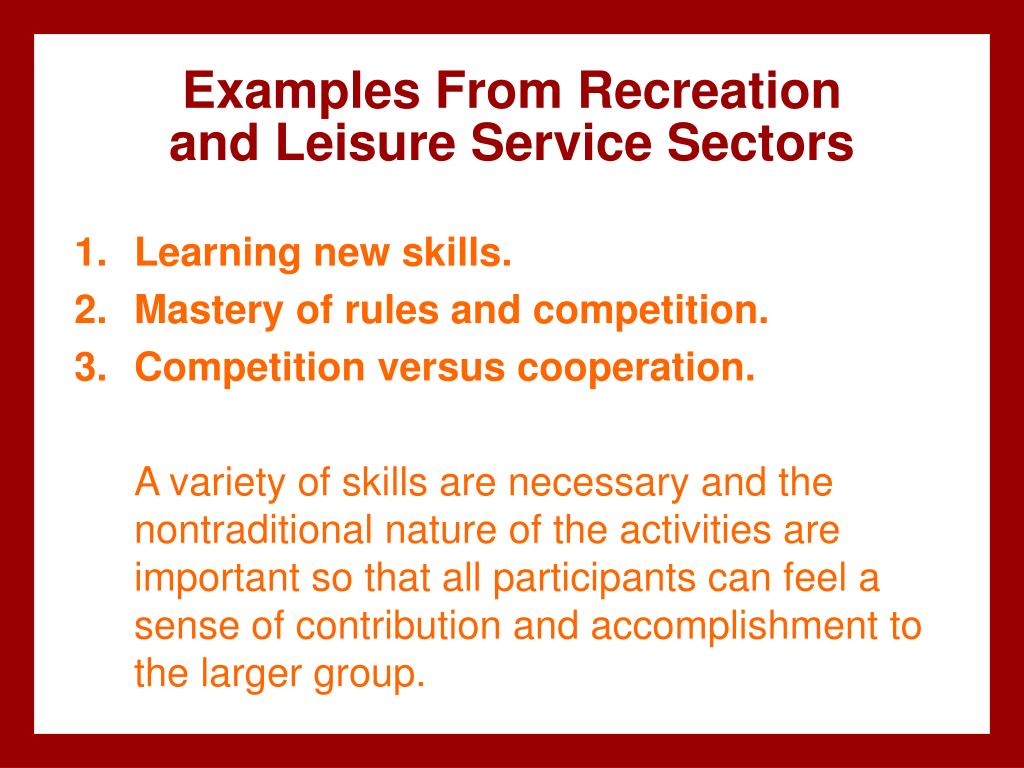 Examples From Recreation and Leisure Service Sectors

1. Learning new skills.
2. Mastery of rules and competition.
3. Competition versus cooperation.

A variety of skills are necessary and the nontraditional nature of the activities are important so that all participants can feel a sense of contribution and accomplishment to the larger group.